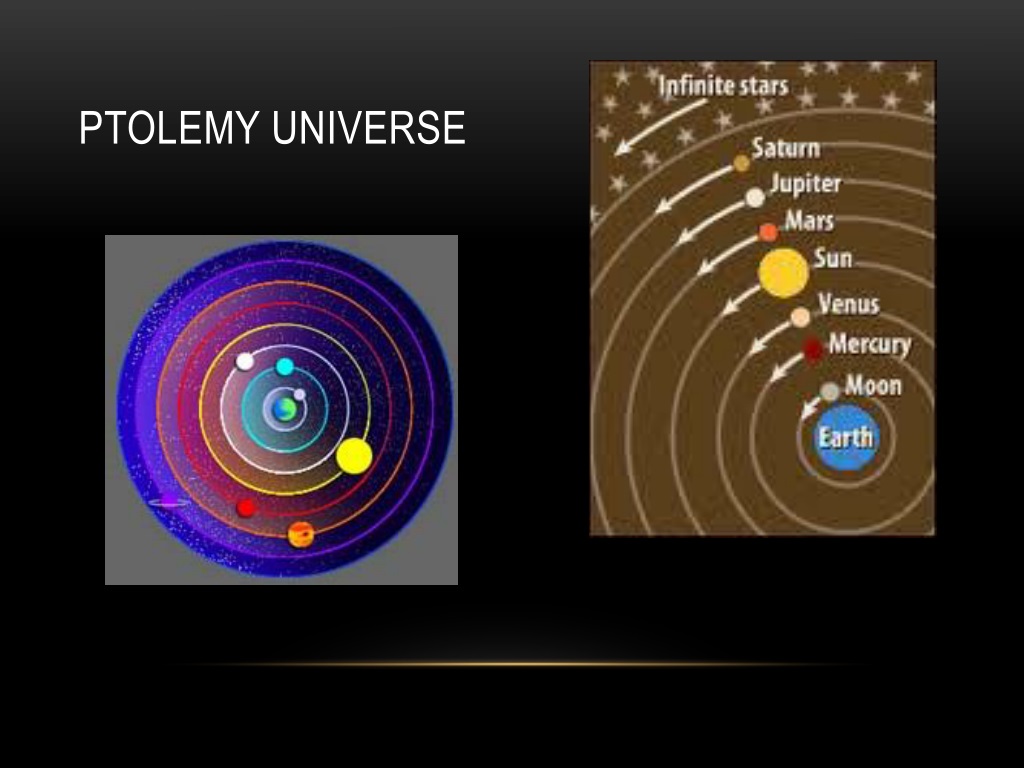 PTOLEMY UNIVERSE

Infinite stars
Saturn
Jupiter
Mars
Sun
Venus
Mercury
Moon
Earth